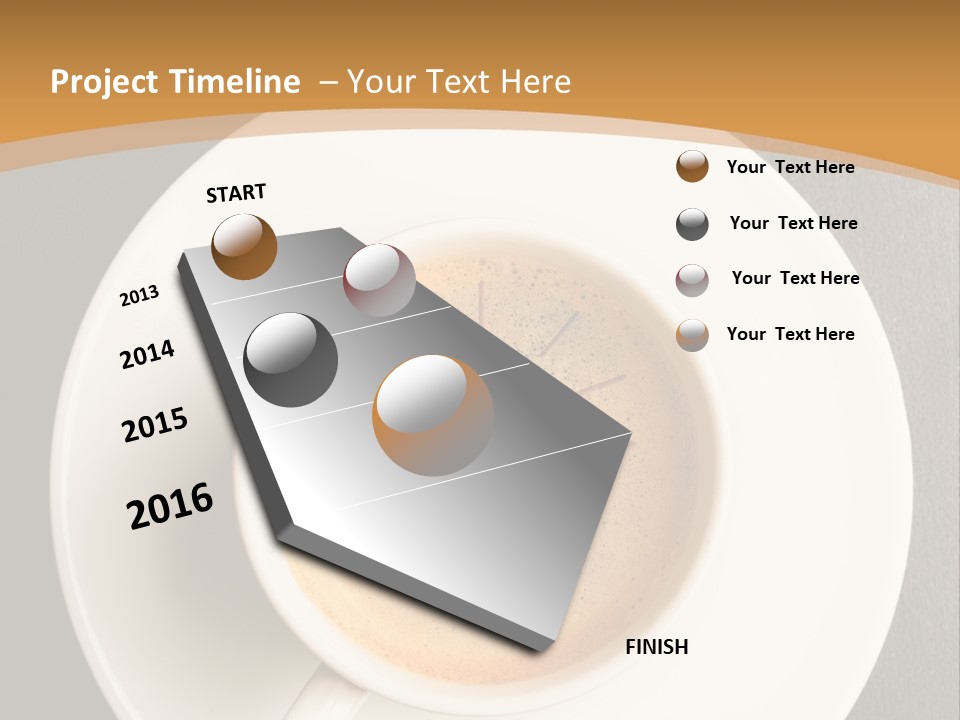 Project Timeline – Your Text Here

START

2013

2014

2015

2016

FINISH

Your Text Here

Your Text Here

Your Text Here

Your Text Here